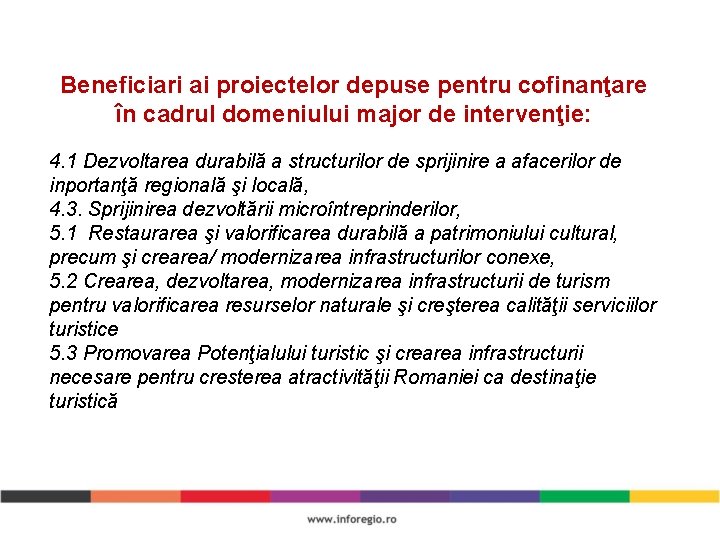 Beneficiari ai proiectelor depuse pentru cofinanţare în cadrul domeniului major de intervenţie:

4.1 Dezvoltarea durabilă a structurilor de sprijinire a afacerilor de inportanţă regională şi locală,
4.3. Sprijinirea dezvoltării microîntreprinderilor,
5.1 Restaurarea şi valorificarea durabilă a patrimoniului cultural, precum şi crearea/ modernizarea infrastructurilor conexe,
5.2 Crearea, dezvoltarea, modernizarea infrastructurii de turism pentru valorificarea resurselor naturale şi creşterea calităţii serviciilor turistice
5.3 Promovarea Potenţialului turistic şi crearea infrastructurii necesare pentru cresterea atractivităţii Romaniei ca destinaţie turistică

www.inforegio.ro